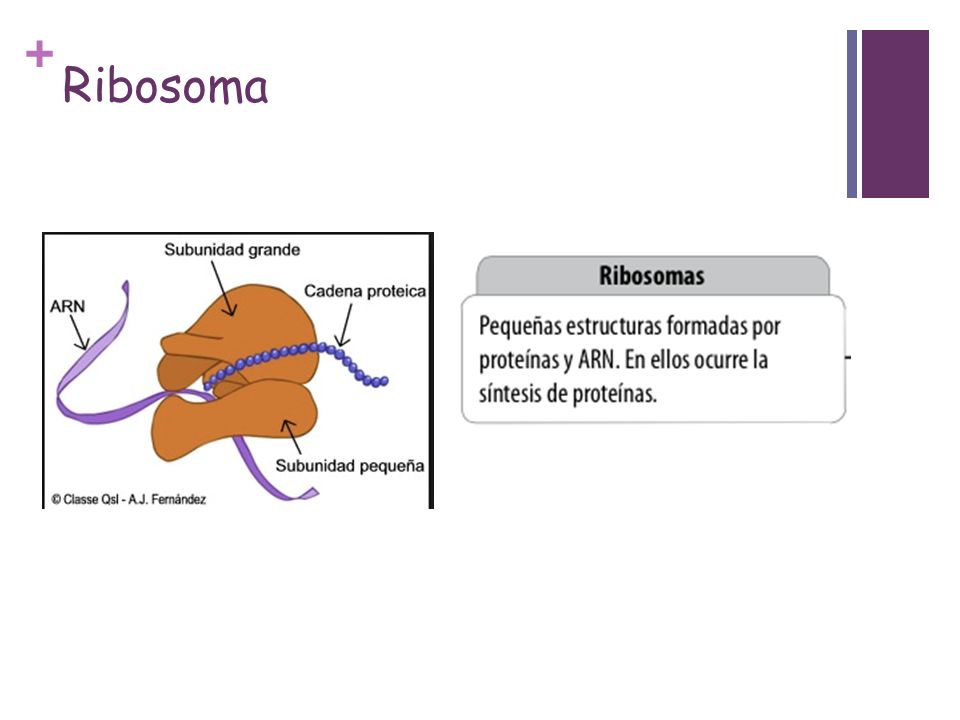 + Ribosoma

Subunidad grande
ARN
Cadena proteica
Subunidad pequeña
© Classe Qsl - A.J. Fernández

Ribosomas

Pequeñas estructuras formadas por proteínas y ARN. En ellos ocurre la síntesis de proteínas.